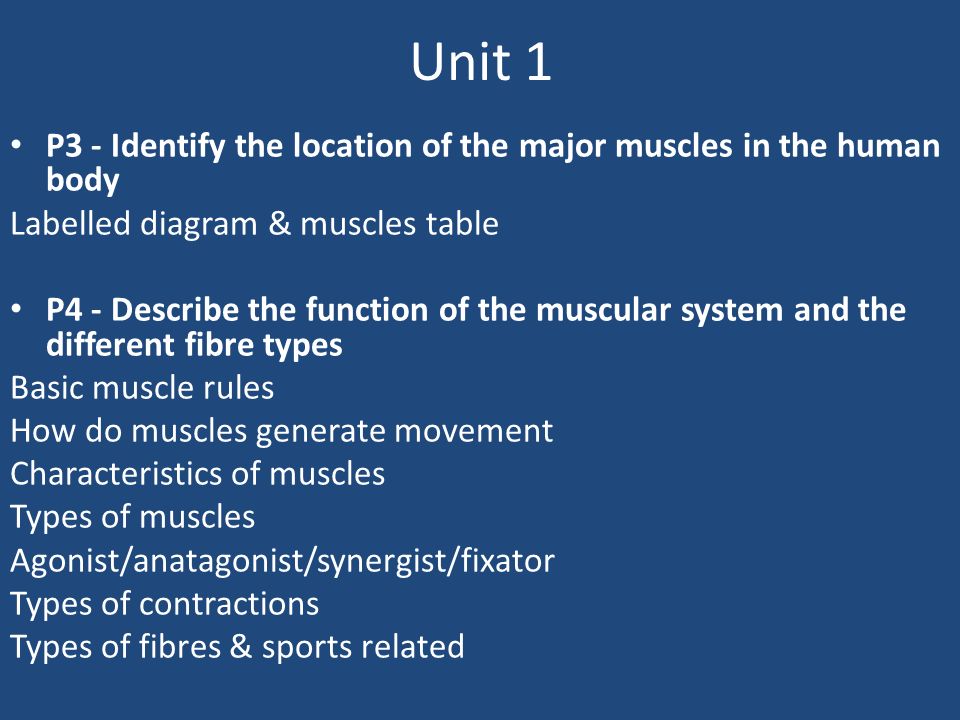 Unit 1

• P3 - Identify the location of the major muscles in the human body

Labelled diagram & muscles table

• P4 - Describe the function of the muscular system and the different fibre types

Basic muscle rules

How do muscles generate movement

Characteristics of muscles

Types of muscles

Agonist/anatagonist/synergist/fixator

Types of contractions

Types of fibres & sports related